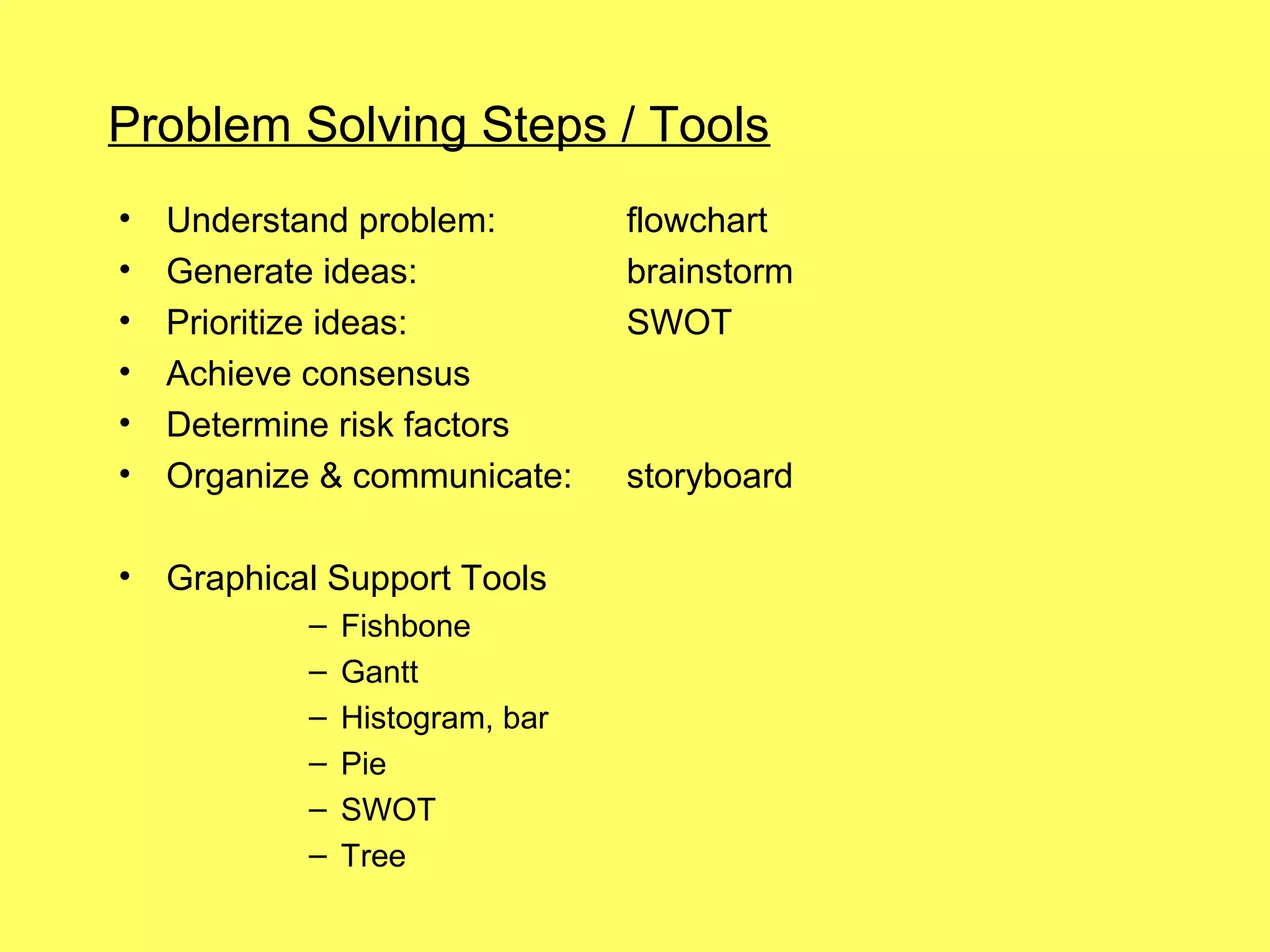 Problem Solving Steps / Tools

• Understand problem: flowchart
• Generate ideas: brainstorm
• Prioritize ideas: SWOT
• Achieve consensus
• Determine risk factors
• Organize & communicate: storyboard

• Graphical Support Tools
– Fishbone
– Gantt
– Histogram, bar
– Pie
– SWOT
– Tree